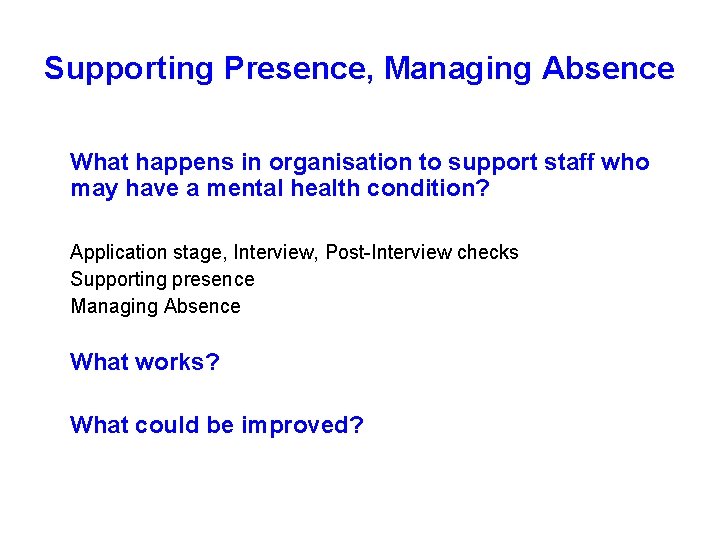 Supporting Presence, Managing Absence

What happens in organisation to support staff who may have a mental health condition?

Application stage, Interview, Post-Interview checks
Supporting presence
Managing Absence

What works?

What could be improved?